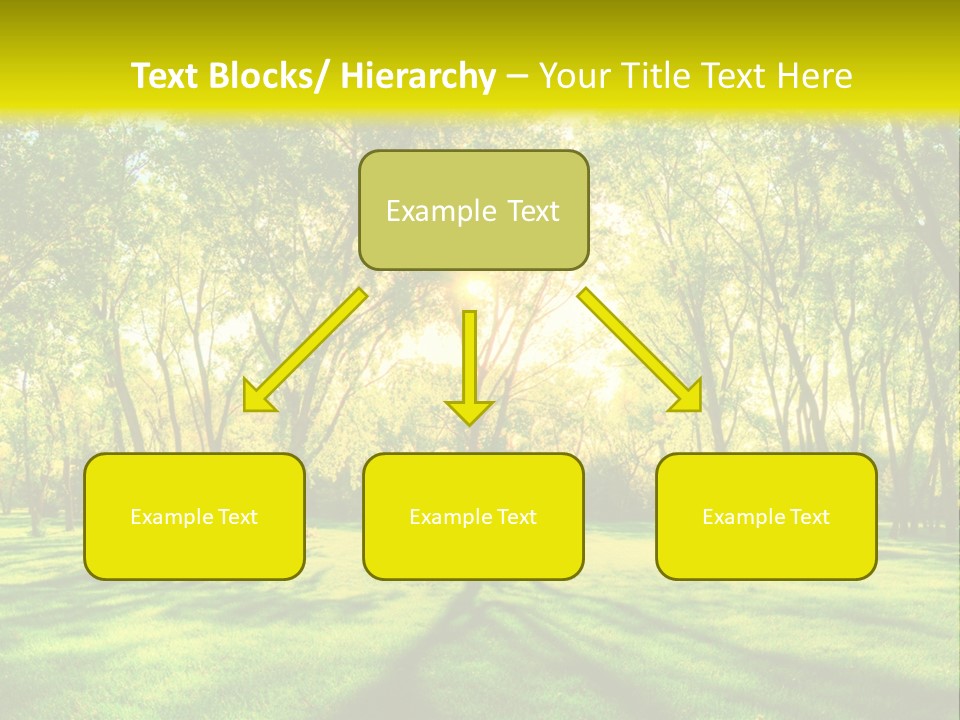 Text Blocks/ Hierarchy – Your Title Text Here

Example Text

Example Text

Example Text

Example Text